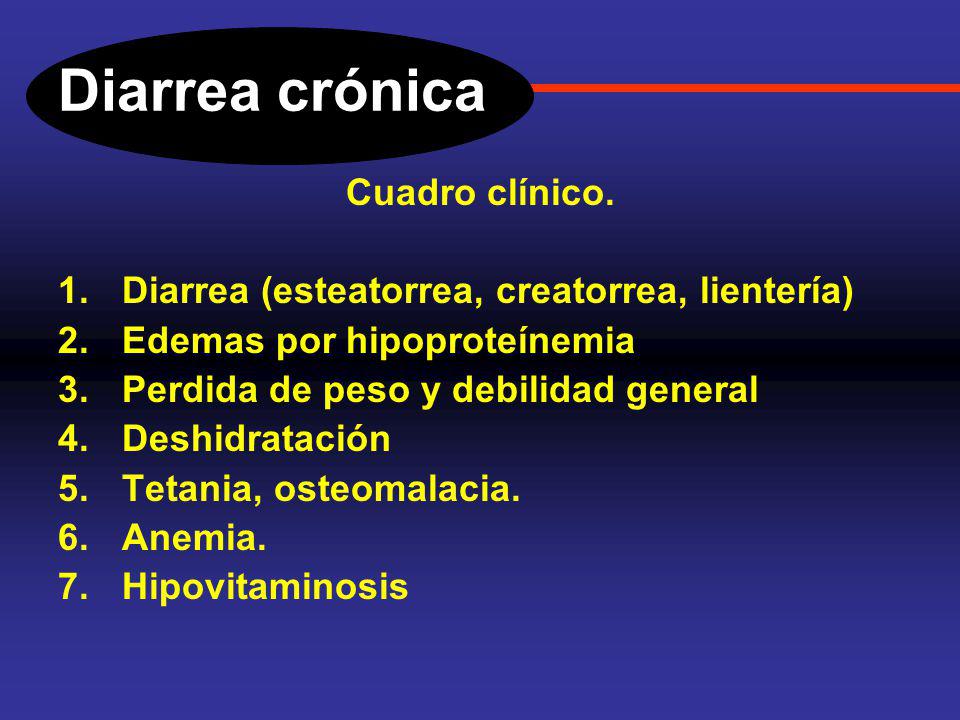 Diarrea crónica

Cuadro clínico.

1. Diarrea (esteatorrea, creatorrea, lientería)
2. Edemas por hipoproteínemia
3. Perdida de peso y debilidad general
4. Deshidratación
5. Tetania, osteomalacia.
6. Anemia.
7. Hipovitaminosis